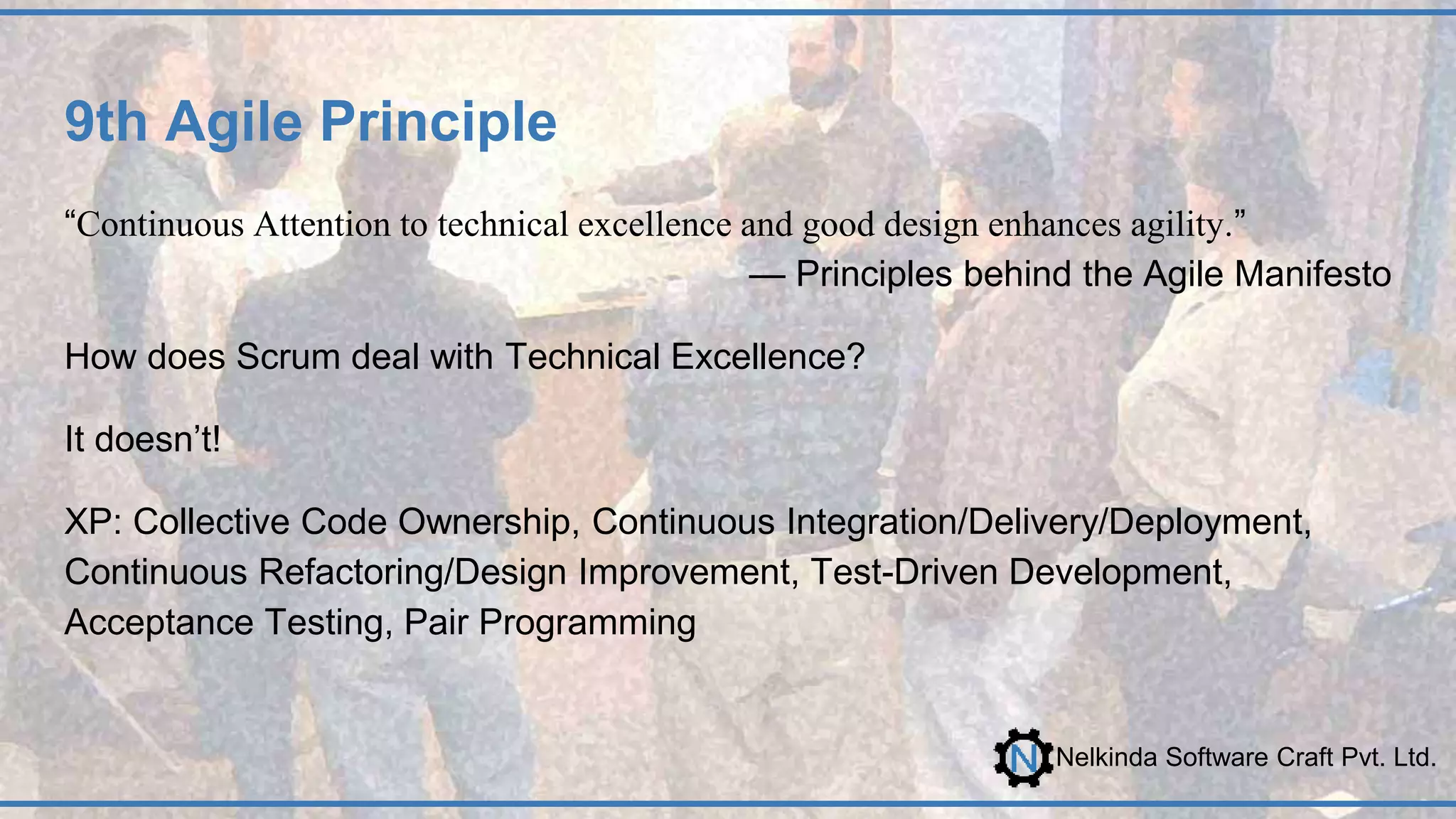 9th Agile Principle

“Continuous Attention to technical excellence and good design enhances agility.”
— Principles behind the Agile Manifesto

How does Scrum deal with Technical Excellence?

It doesn’t!

XP: Collective Code Ownership, Continuous Integration/Delivery/Deployment, Continuous Refactoring/Design Improvement, Test-Driven Development, Acceptance Testing, Pair Programming

N Nelkinda Software Craft Pvt. Ltd.